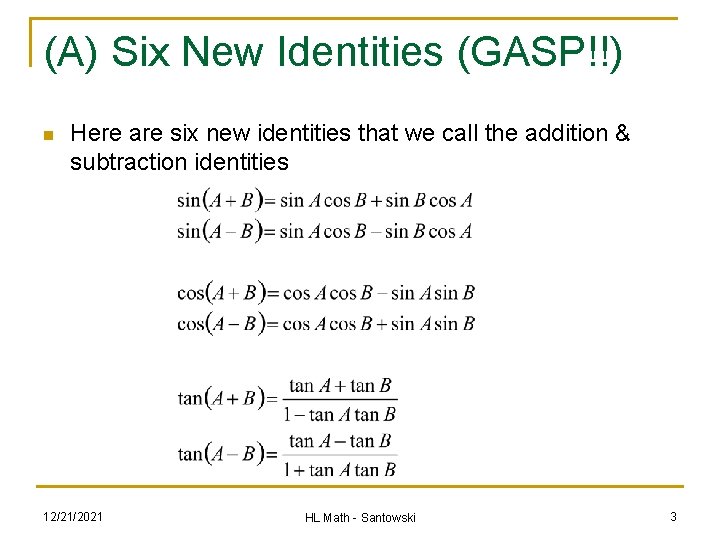 (A) Six New Identities (GASP!!)

Here are six new identities that we call the addition & subtraction identities

$\sin(A+B) = \sin A \cos B + \sin B \cos A$
$\sin(A-B) = \sin A \cos B - \sin B \cos A$

$\cos(A+B) = \cos A \cos B - \sin A \sin B$
$\cos(A-B) = \cos A \cos B + \sin A \sin B$

$\tan(A+B) = \frac{\tan A + \tan B}{1 - \tan A \tan B}$
$\tan(A-B) = \frac{\tan A - \tan B}{1 + \tan A \tan B}$

12/21/2021

HL Math - Santowski

3